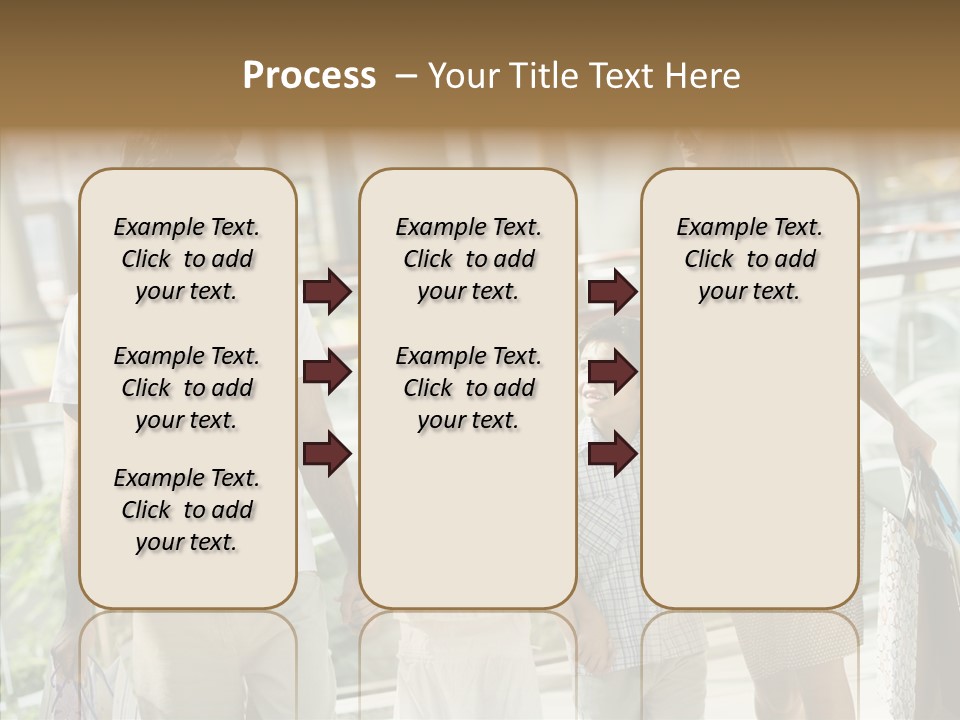 Process – Your Title Text Here

Example Text. Click to add your text.

Example Text. Click to add your text.

Example Text. Click to add your text.

Example Text. Click to add your text.

Example Text. Click to add your text.

Example Text. Click to add your text.